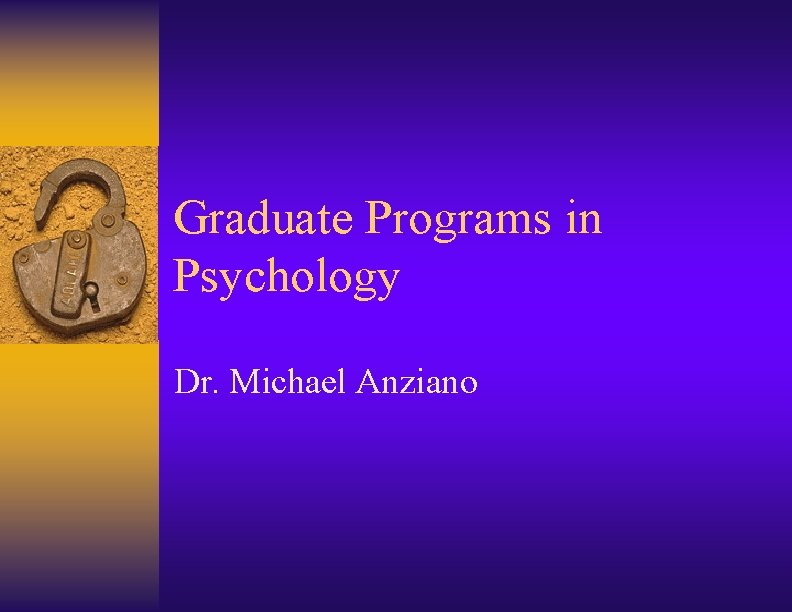 Graduate Programs in Psychology

Dr. Michael Anziano